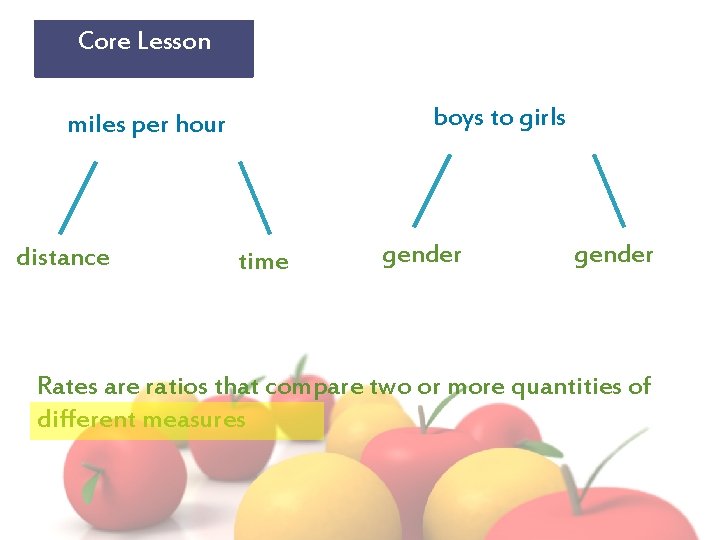 Core Lesson

miles per hour

distance

time

boys to girls

gender

gender

Rates are ratios that compare two or more quantities of different measures